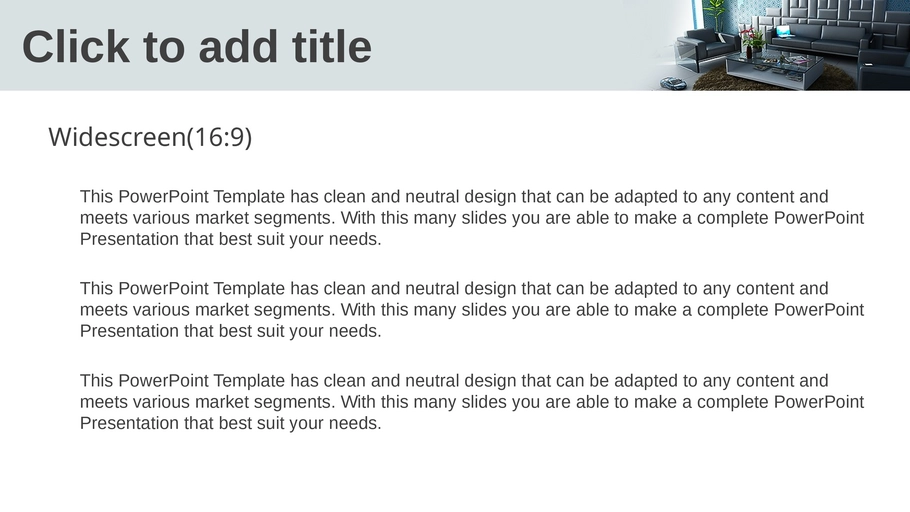 Click to add title

Widescreen(16:9)

This PowerPoint Template has clean and neutral design that can be adapted to any content and meets various market segments. With this many slides you are able to make a complete PowerPoint Presentation that best suit your needs.

This PowerPoint Template has clean and neutral design that can be adapted to any content and meets various market segments. With this many slides you are able to make a complete PowerPoint Presentation that best suit your needs.

This PowerPoint Template has clean and neutral design that can be adapted to any content and meets various market segments. With this many slides you are able to make a complete PowerPoint Presentation that best suit your needs.